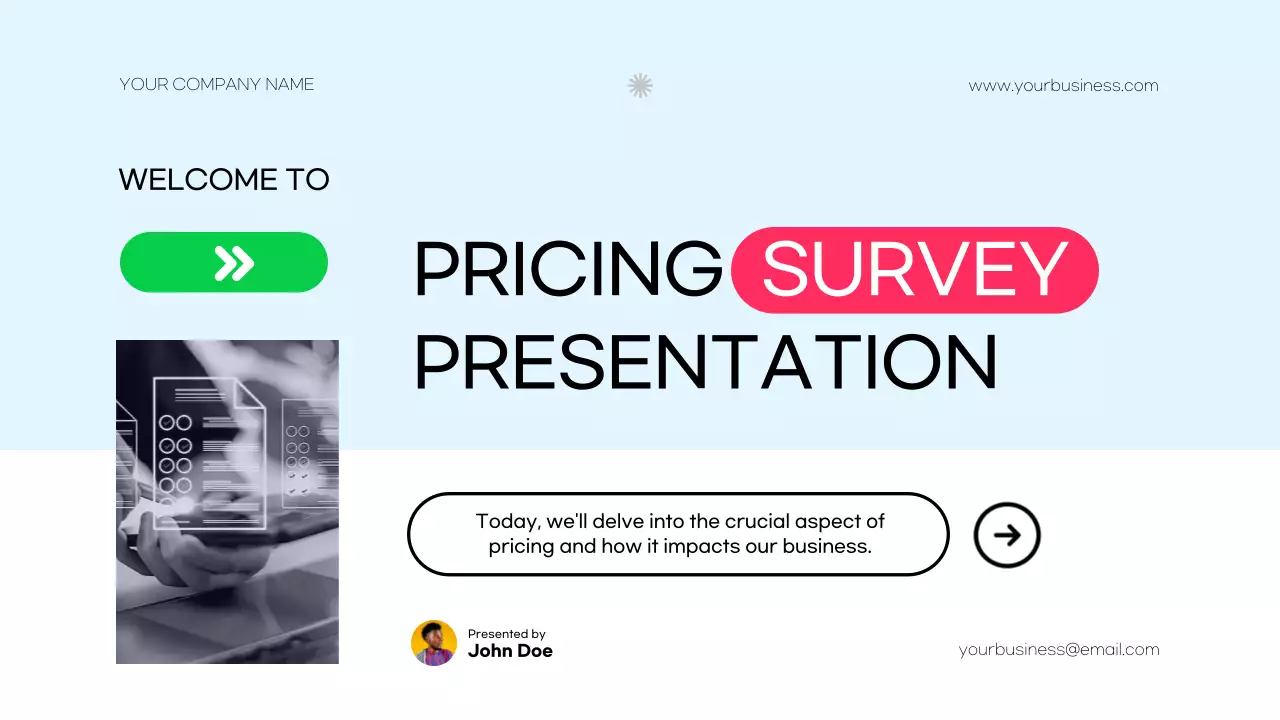 YOUR COMPANY NAME

www.yourbusiness.com

WELCOME TO

PRICING SURVEY PRESENTATION

Today, we'll delve into the crucial aspect of pricing and how it impacts our business.

Presented by
John Doe

yourbusiness@email.com